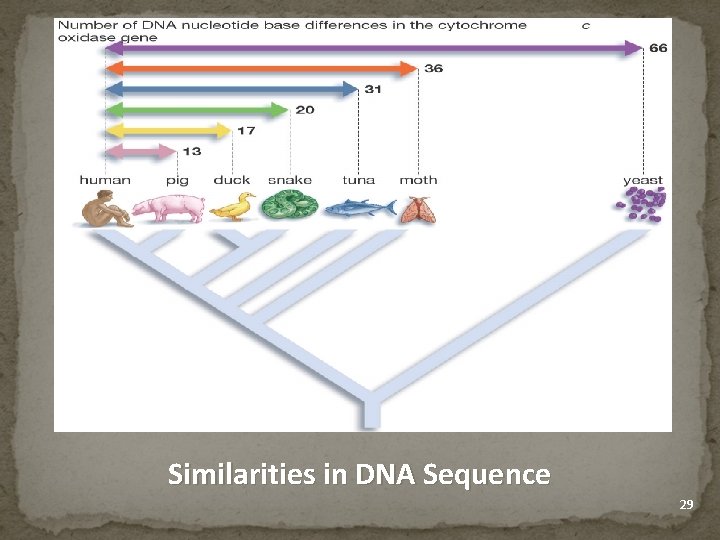 Number of DNA nucleotide base differences in the cytochrome c oxidase gene

66

36

31

20

17

13

human pig duck snake tuna moth yeast

Similarities in DNA Sequence

29